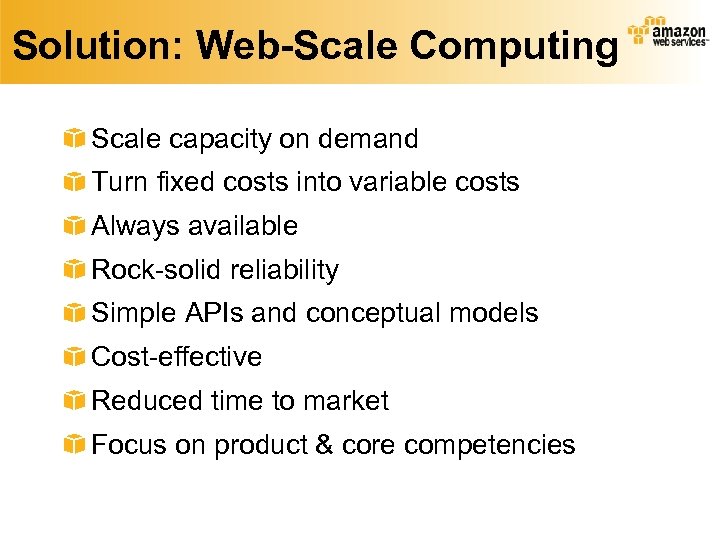 Solution: Web-Scale Computing

amazon web services™

Scale capacity on demand

Turn fixed costs into variable costs

Always available

Rock-solid reliability

Simple APIs and conceptual models

Cost-effective

Reduced time to market

Focus on product & core competencies